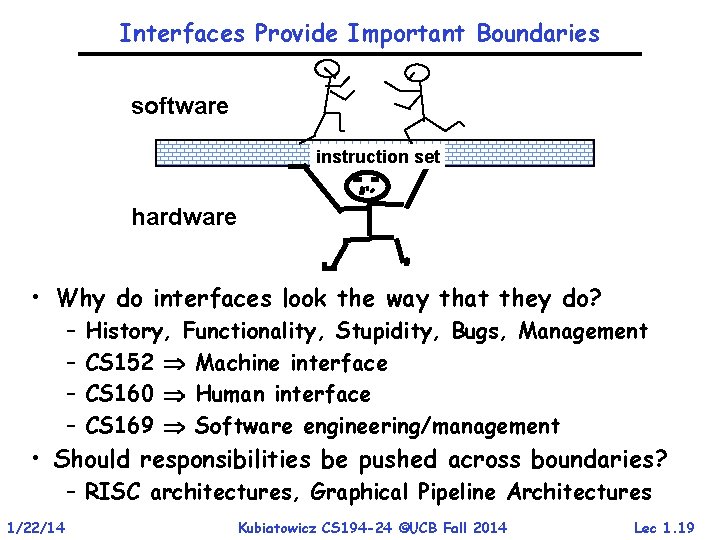 Interfaces Provide Important Boundaries

software

instruction set

hardware

• Why do interfaces look the way that they do?
– History, Functionality, Stupidity, Bugs, Management
– CS152 $\Rightarrow$ Machine interface
– CS160 $\Rightarrow$ Human interface
– CS169 $\Rightarrow$ Software engineering/management

• Should responsibilities be pushed across boundaries?
– RISC architectures, Graphical Pipeline Architectures

1/22/14

Kubiatowicz CS194-24 ©UCB Fall 2014

Lec 1.19